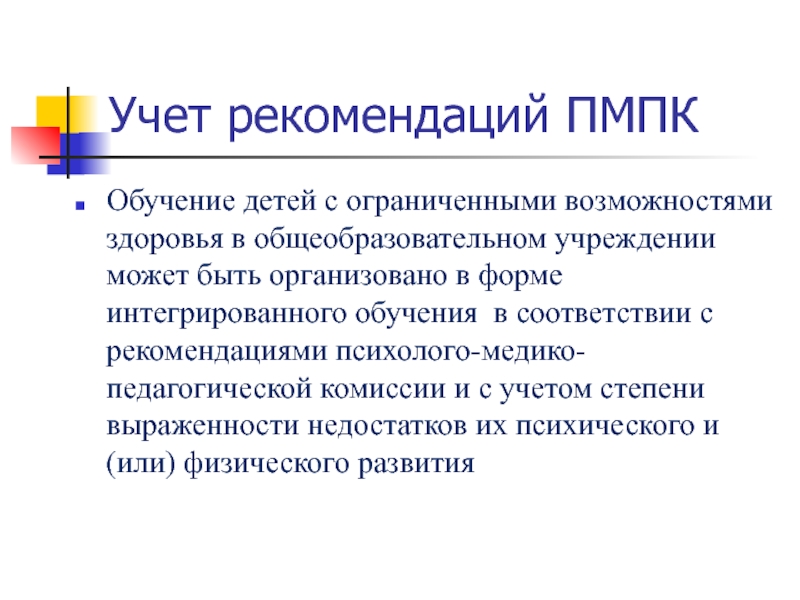 Учет рекомендаций ПМПК

Обучение детей с ограниченными возможностями здоровья в общеобразовательном учреждении может быть организовано в форме интегрированного обучения  в соответствии с рекомендациями психолого-медико-педагогической комиссии и с учетом степени выраженности недостатков их психического и (или) физического развития